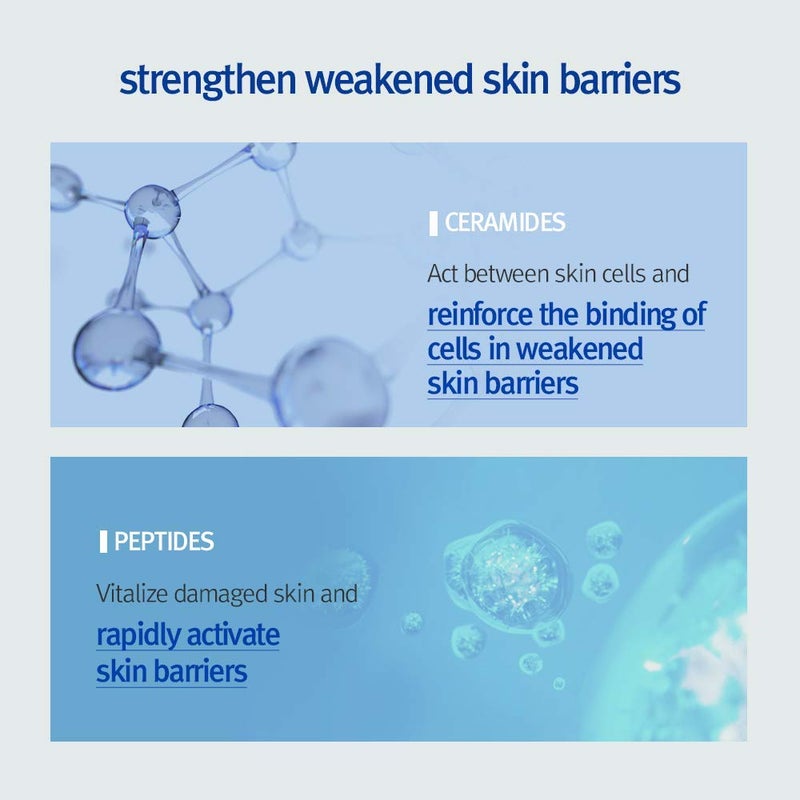 strengthen weakened skin barriers

CERAMIDES

Act between skin cells and reinforce the binding of cells in weakened skin barriers

PEPTIDES

Vitalize damaged skin and rapidly activate skin barriers